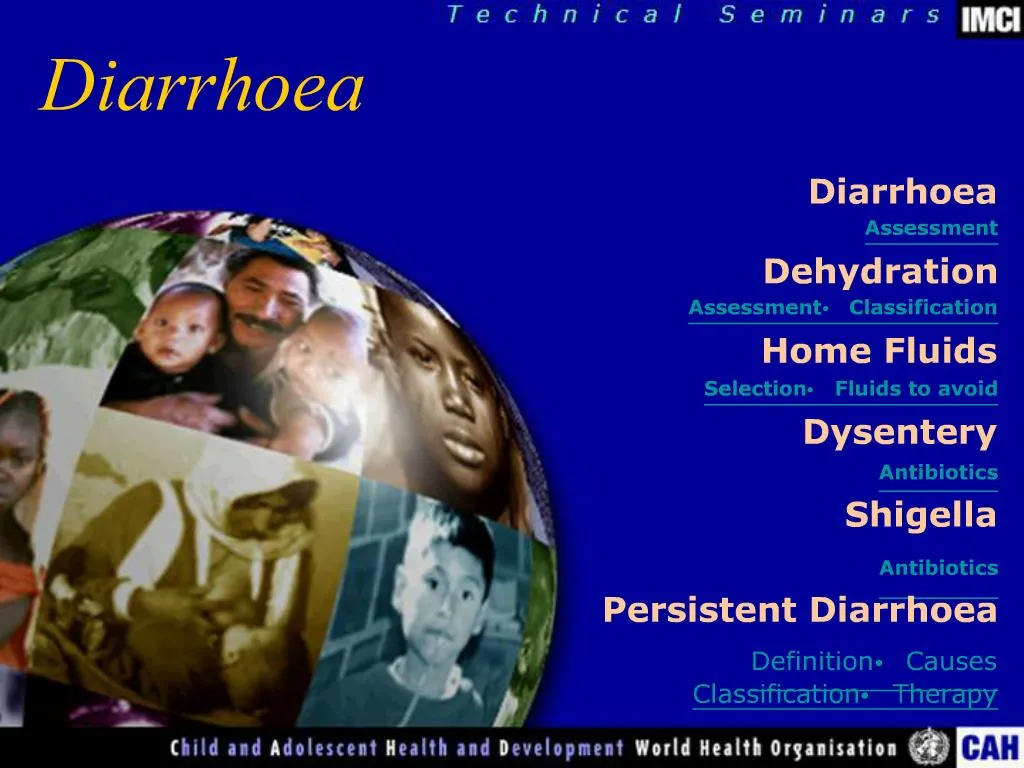 Technical Seminars IMCI

Diarrhoea

Diarrhoea
Assessment

Dehydration
Assessment• Classification

Home Fluids
Selection• Fluids to avoid

Dysentery
Antibiotics

Shigella
Antibiotics

Persistent Diarrhoea
Definition• Causes
Classification• Therapy

Child and Adolescent Health and Development World Health Organisation CAH